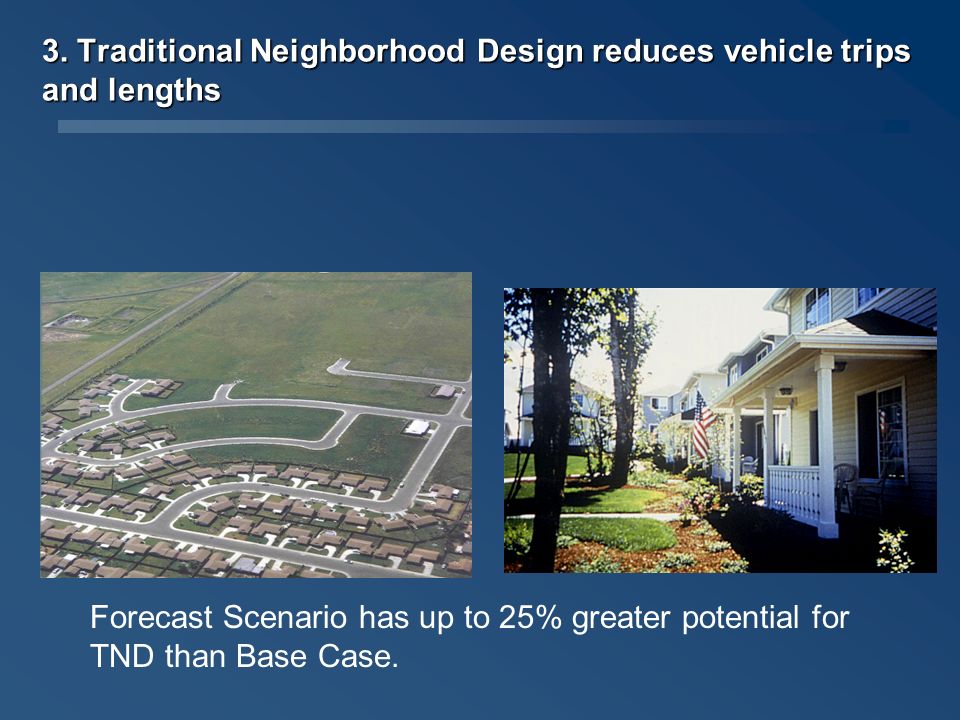 3. Traditional Neighborhood Design reduces vehicle trips and lengths

Forecast Scenario has up to 25% greater potential for TND than Base Case.